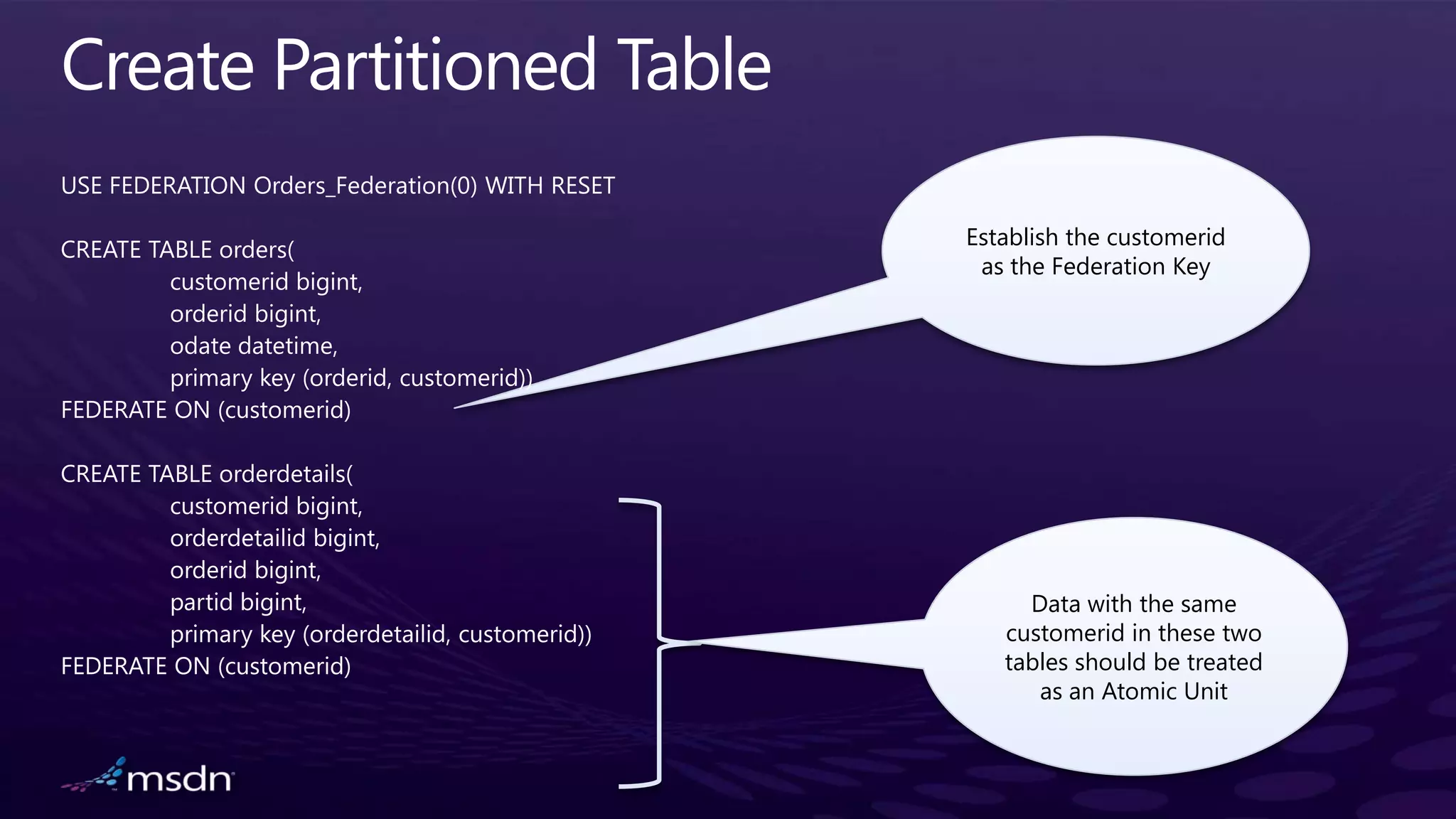 Create Partitioned Table

USE FEDERATION Orders_Federation(0) WITH RESET

CREATE TABLE orders(
customerid bigint,
orderid bigint,
odate datetime,
primary key (orderid, customerid))
FEDERATE ON (customerid)

CREATE TABLE orderdetails(
customerid bigint,
orderdetailid bigint,
orderid bigint,
partid bigint,
primary key (orderdetailid, customerid))
FEDERATE ON (customerid)

Establish the customerid as the Federation Key

Data with the same customerid in these two tables should be treated as an Atomic Unit

msdn